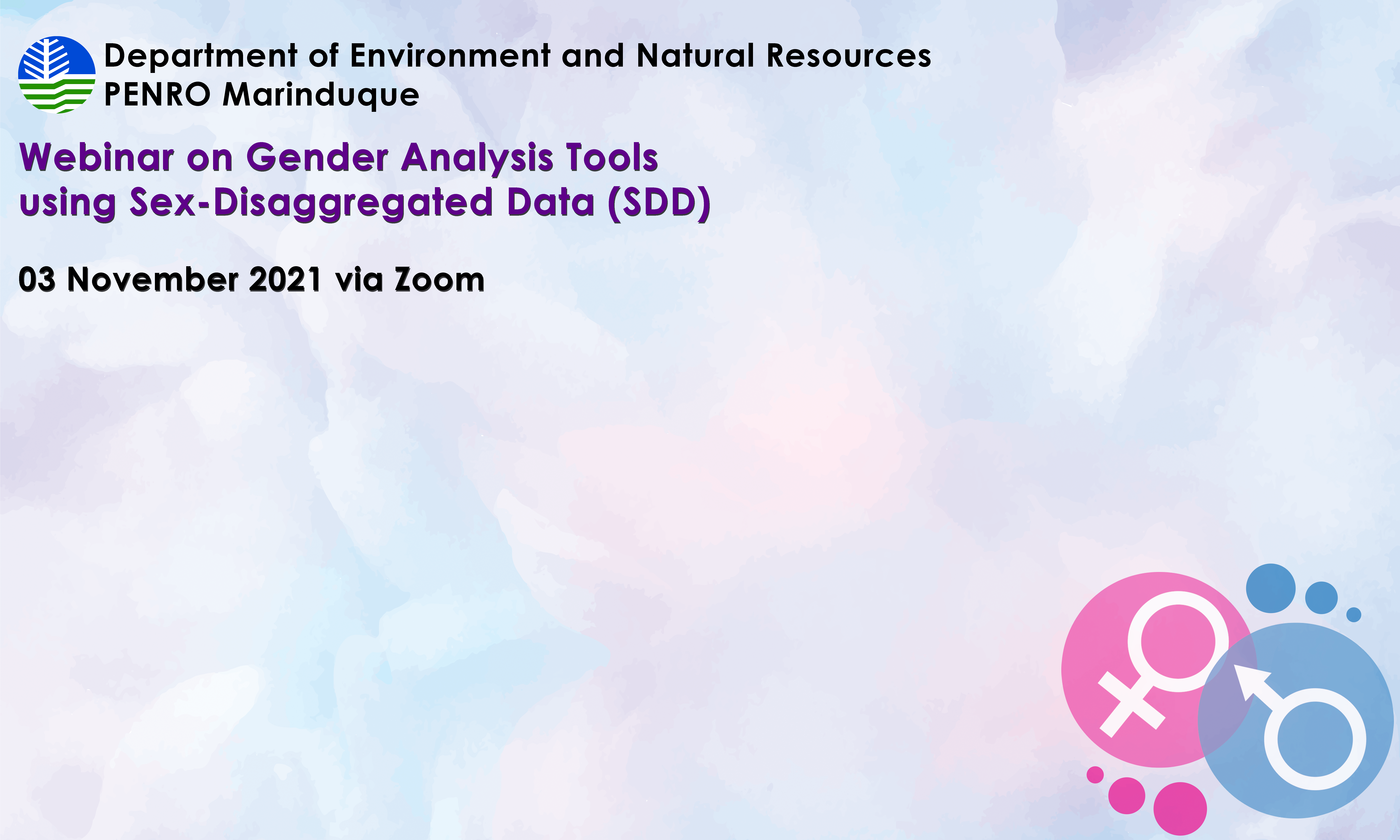 Department of Environment and Natural Resources
PENRO Marinduque

Webinar on Gender Analysis Tools using Sex-Disaggregated Data (SDD)

03 November 2021 via Zoom